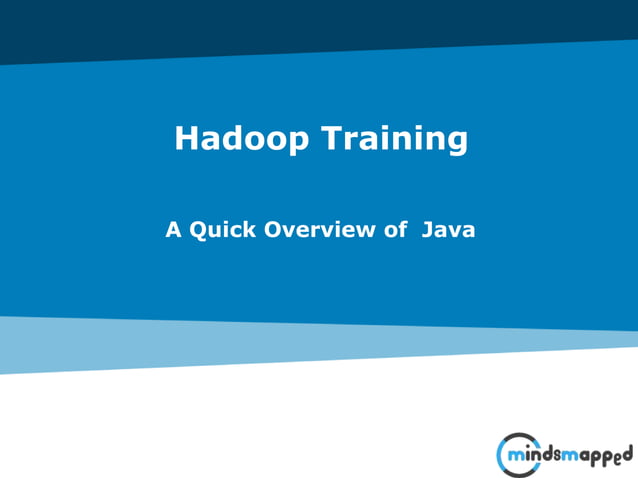 Hadoop Training

A Quick Overview of Java

mindsmapped